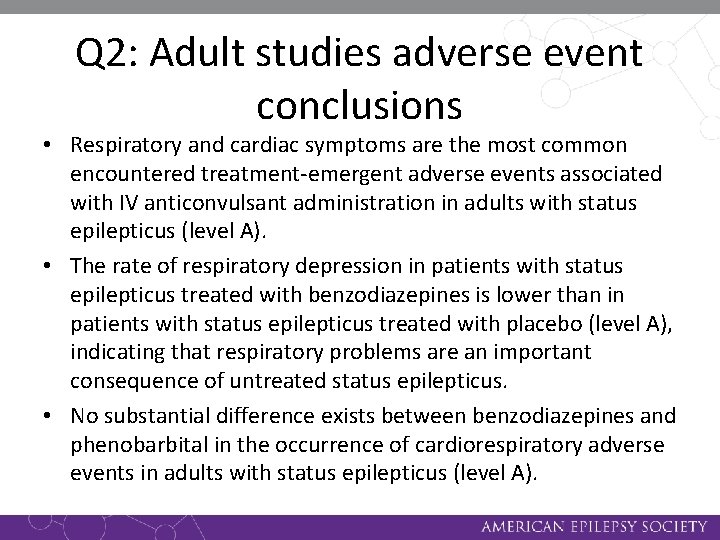 Q2: Adult studies adverse event conclusions

• Respiratory and cardiac symptoms are the most common encountered treatment-emergent adverse events associated with IV anticonvulsant administration in adults with status epilepticus (level A).

• The rate of respiratory depression in patients with status epilepticus treated with benzodiazepines is lower than in patients with status epilepticus treated with placebo (level A), indicating that respiratory problems are an important consequence of untreated status epilepticus.

• No substantial difference exists between benzodiazepines and phenobarbital in the occurrence of cardiorespiratory adverse events in adults with status epilepticus (level A).

AMERICAN EPILEPSY SOCIETY